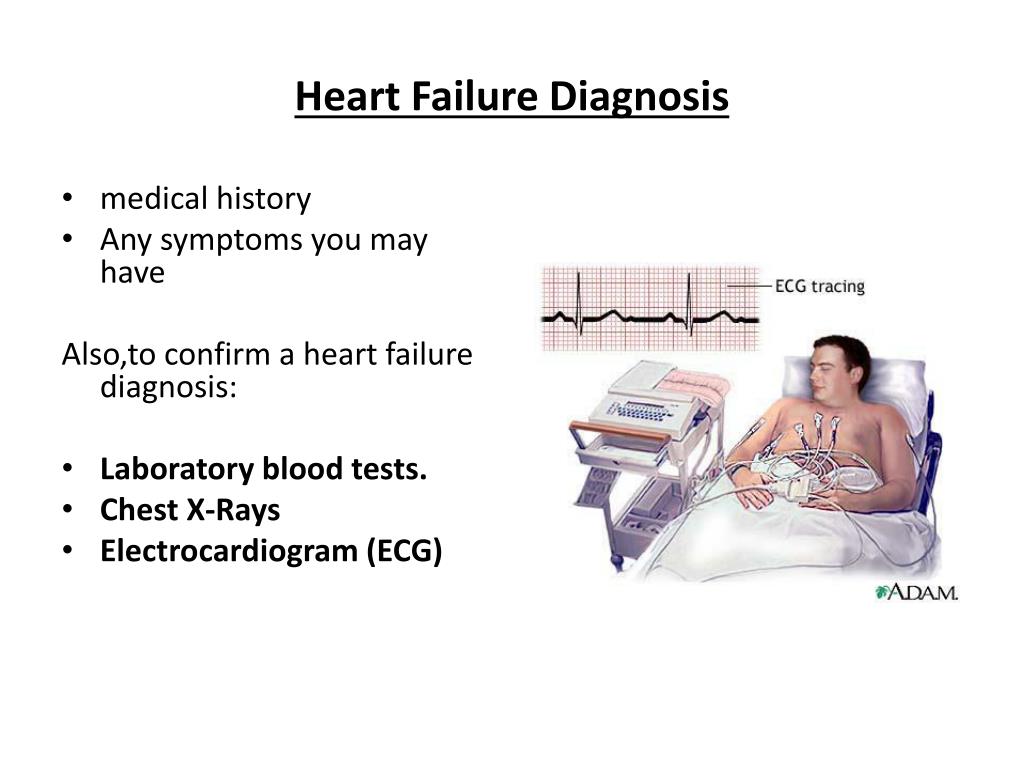 Heart Failure Diagnosis

• medical history
• Any symptoms you may have

Also,to confirm a heart failure diagnosis:

• Laboratory blood tests.
• Chest X-Rays
• Electrocardiogram (ECG)

ECG tracing

A.D.A.M.